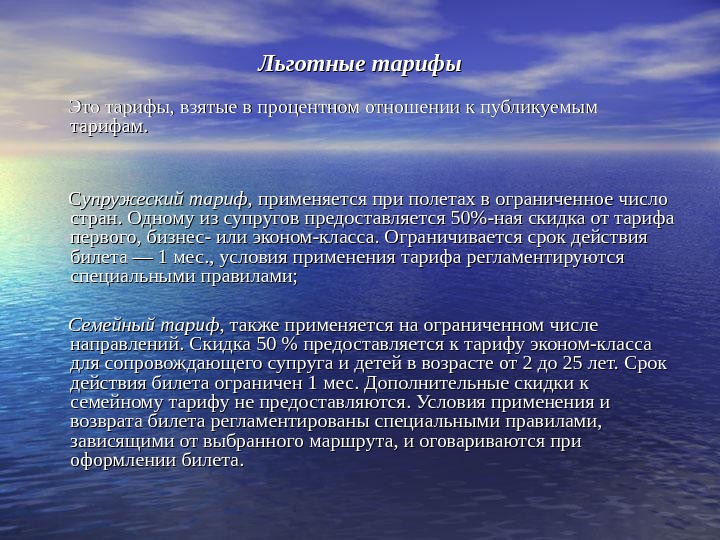 Льготные тарифы

Это тарифы, взятые в процентном отношении к публикуемым тарифам.

Супружеский тариф, применяется при полетах в ограниченное число стран. Одному из супругов предоставляется 50%-ная скидка от тарифа первого, бизнес- или эконом-класса. Ограничивается срок действия билета — 1 мес., условия применения тарифа регламентируются специальными правилами;

Семейный тариф, также применяется на ограниченном числе направлений. Скидка 50 % предоставляется к тарифу эконом-класса для сопровождающего супруга и детей в возрасте от 2 до 25 лет. Срок действия билета ограничен 1 мес. Дополнительные скидки к семейному тарифу не предоставляются. Условия применения и возврата билета регламентированы специальными правилами, зависящими от выбранного маршрута, и оговариваются при оформлении билета.